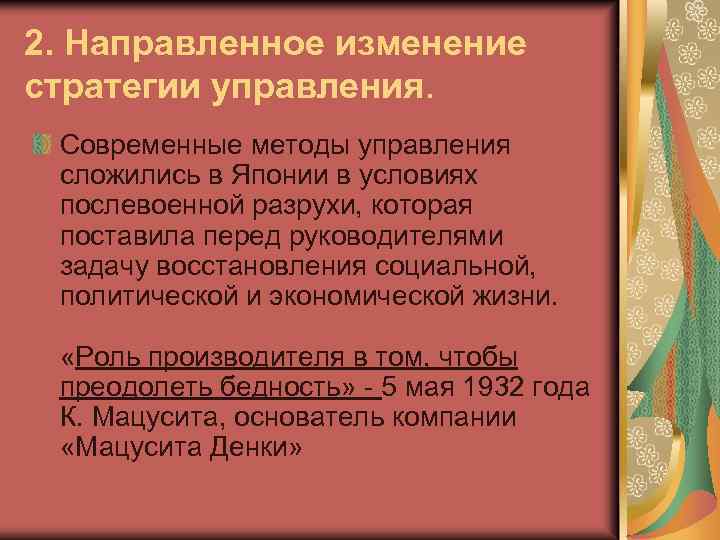 2. Направленное изменение стратегии управления.

Современные методы управления сложились в Японии в условиях послевоенной разрухи, которая поставила перед руководителями задачу восстановления социальной, политической и экономической жизни.

«Роль производителя в том, чтобы преодолеть бедность» - 5 мая 1932 года К. Мацусита, основатель компании «Мацусита Денки»